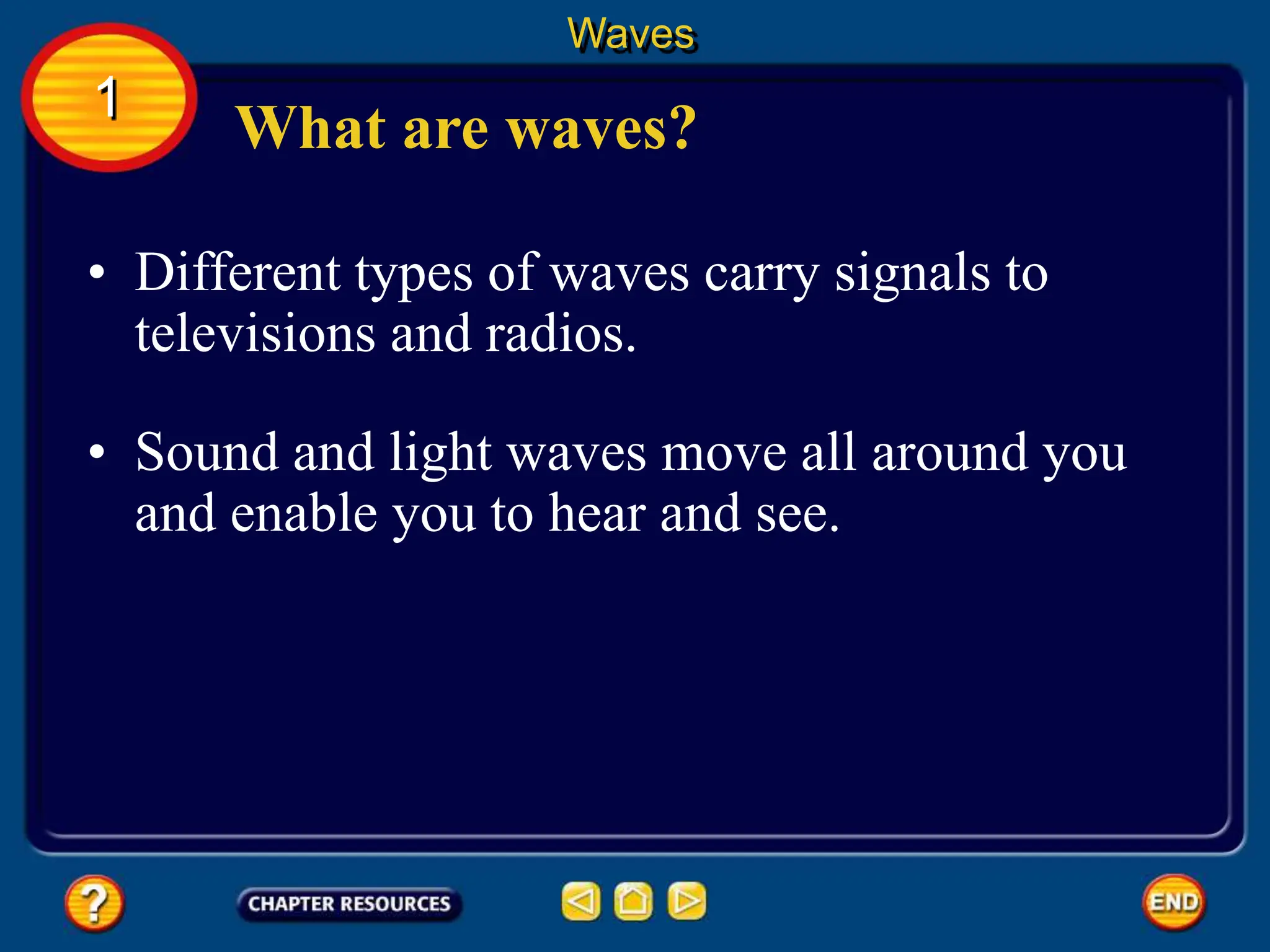 Waves

1

What are waves?

• Different types of waves carry signals to televisions and radios.

• Sound and light waves move all around you and enable you to hear and see.

?

CHAPTER RESOURCES

END